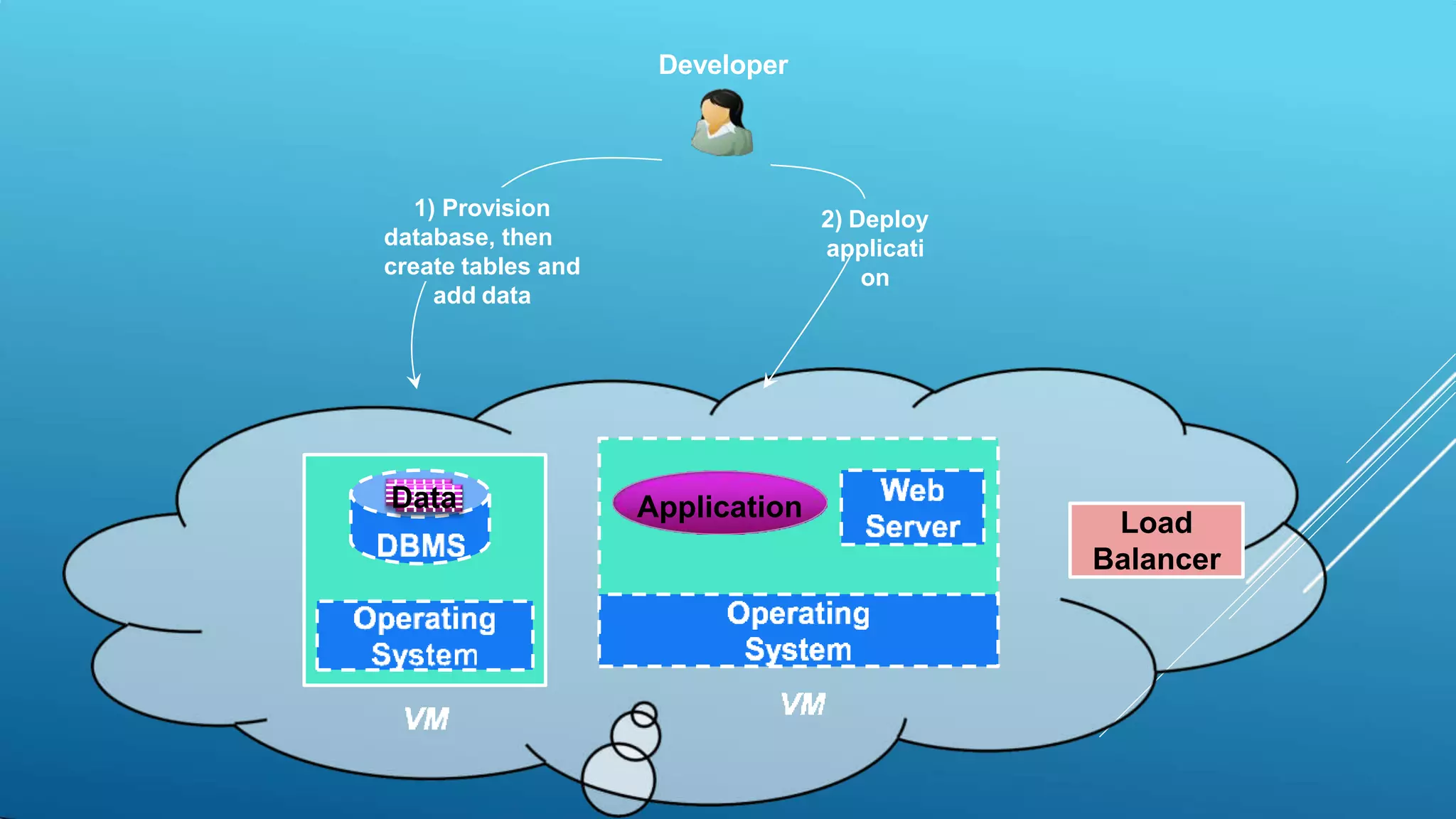 Developer

1) Provision database, then create tables and add data

2) Deploy applicati on

Data

DBMS

Operating System

VM

Application

Web Server

Operating System

VM

Load Balancer